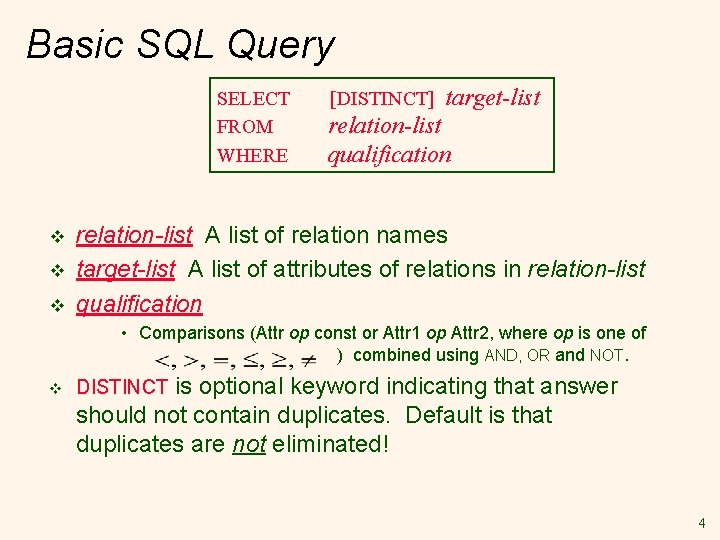 Basic SQL Query

SELECT [DISTINCT] target-list
FROM relation-list
WHERE qualification

❖ relation-list A list of relation names

❖ target-list A list of attributes of relations in relation-list

❖ qualification

• Comparisons (Attr op const or Attr1 op Attr2, where op is one of $<, >, =, \leq, \geq, \neq$ ) combined using AND, OR and NOT.

❖ DISTINCT is optional keyword indicating that answer should not contain duplicates. Default is that duplicates are not eliminated!

4